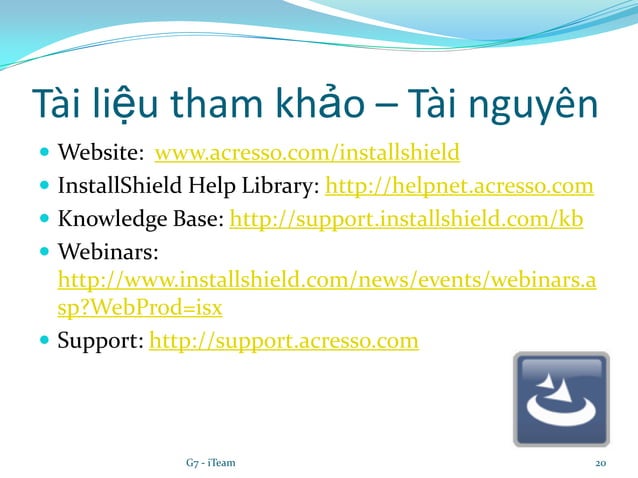 Tài liệu tham khảo – Tài nguyên

- Website: www.acresso.com/installshield
- InstallShield Help Library: http://helpnet.acresso.com
- Knowledge Base: http://support.installshield.com/kb
- Webinars: http://www.installshield.com/news/events/webinars.asp?WebProd=isx
- Support: http://support.acresso.com

G7 - iTeam

20